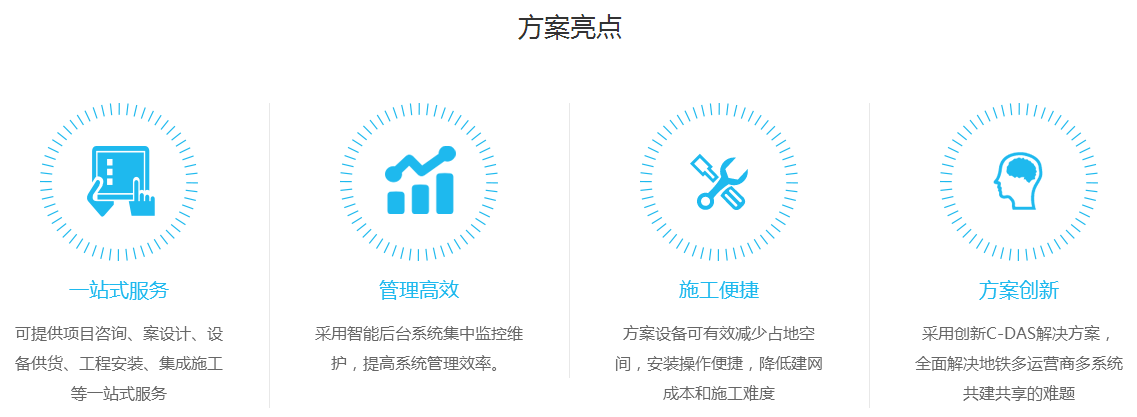 方案亮点

一站式服务

可提供项目咨询、案设计、设备供货、工程安装、集成施工等一站式服务

管理高效

采用智能后台系统集中监控维护，提高系统管理效率。

施工便捷

方案设备可有效减少占地空间，安装操作便捷，降低建网成本和施工难度

方案创新

采用创新C-DAS解决方案，全面解决地铁多运营商多系统共建共享的难题